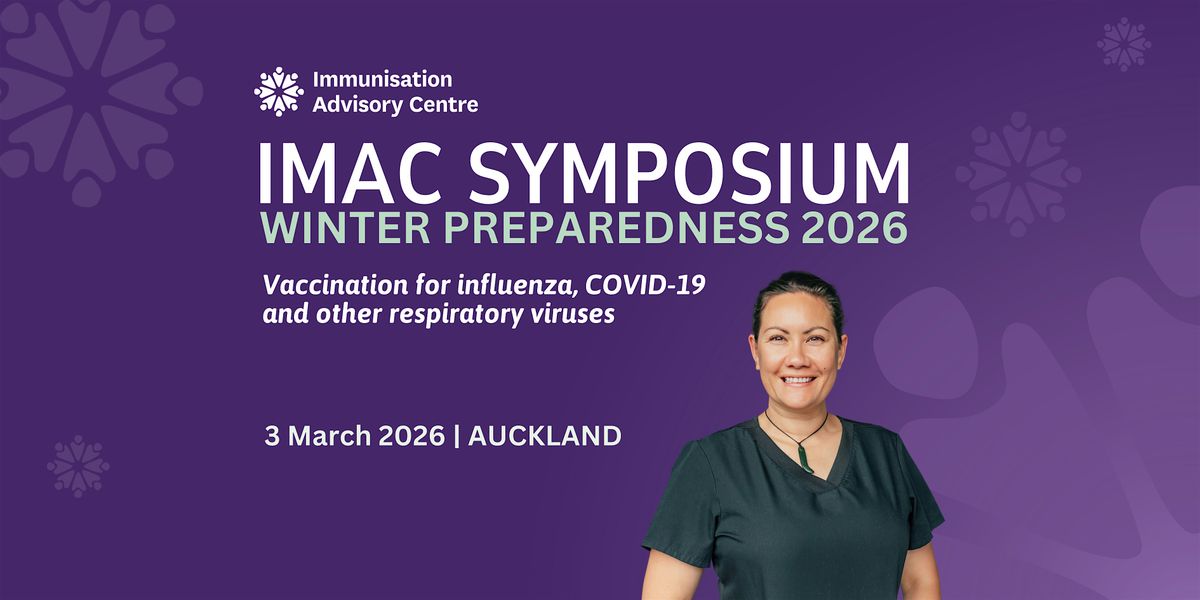 Immunisation Advisory Centre

IMAC SYMPOSIUM
WINTER PREPAREDNESS 2026

Vaccination for influenza, COVID-19 and other respiratory viruses

3 March 2026 | AUCKLAND